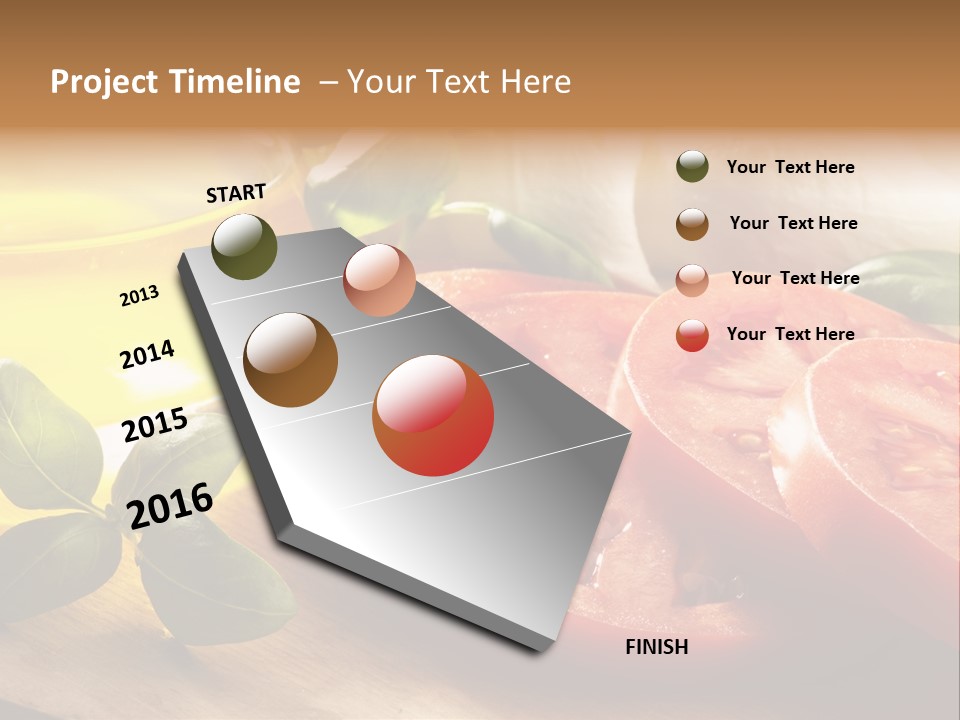 Project Timeline – Your Text Here

START

2013

2014

2015

2016

FINISH

Your Text Here

Your Text Here

Your Text Here

Your Text Here